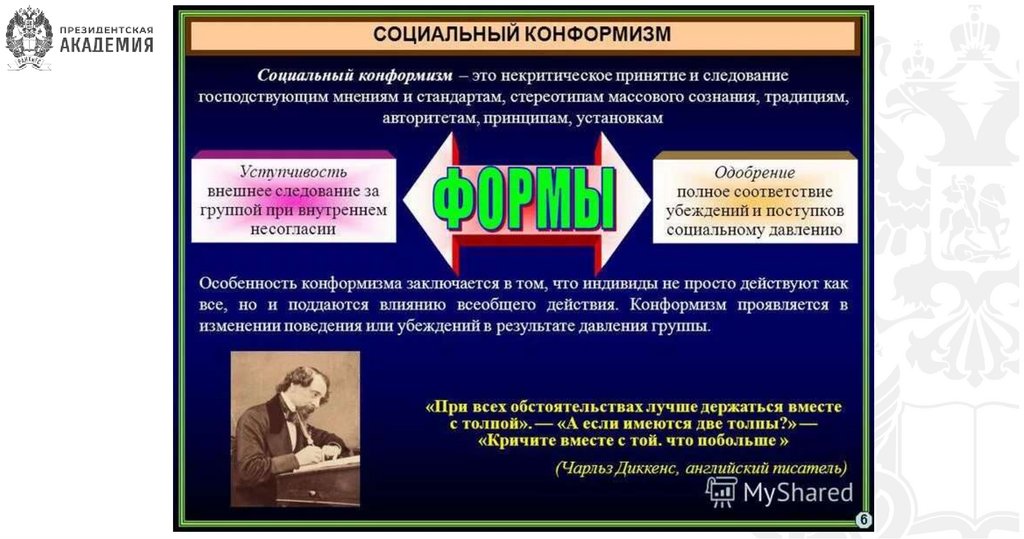 ПРЕЗИДЕНТСКАЯ АКАДЕМИЯ

СОЦИАЛЬНЫЙ КОНФОРМИЗМ

Социальный конформизм – это некритическое принятие и следование господствующим мнениям и стандартам, стереотипам массового сознания, традициям, авторитетам, принципам, установкам

Уступчивость
внешнее следование за группой при внутреннем несогласии

ФОРМЫ

Одобрение
полное соответствие убеждений и поступков социальному давлению

Особенность конформизма заключается в том, что индивиды не просто действуют как все, но и поддаются влиянию всеобщего действия. Конформизм проявляется в изменении поведения или убеждений в результате давления группы.

«При всех обстоятельствах лучше держаться вместе с толпой». — «А если имеются две толпы?» — «Кричите вместе с той. что побольше »

(Чарльз Диккенс, английский писатель)

MyShared

6